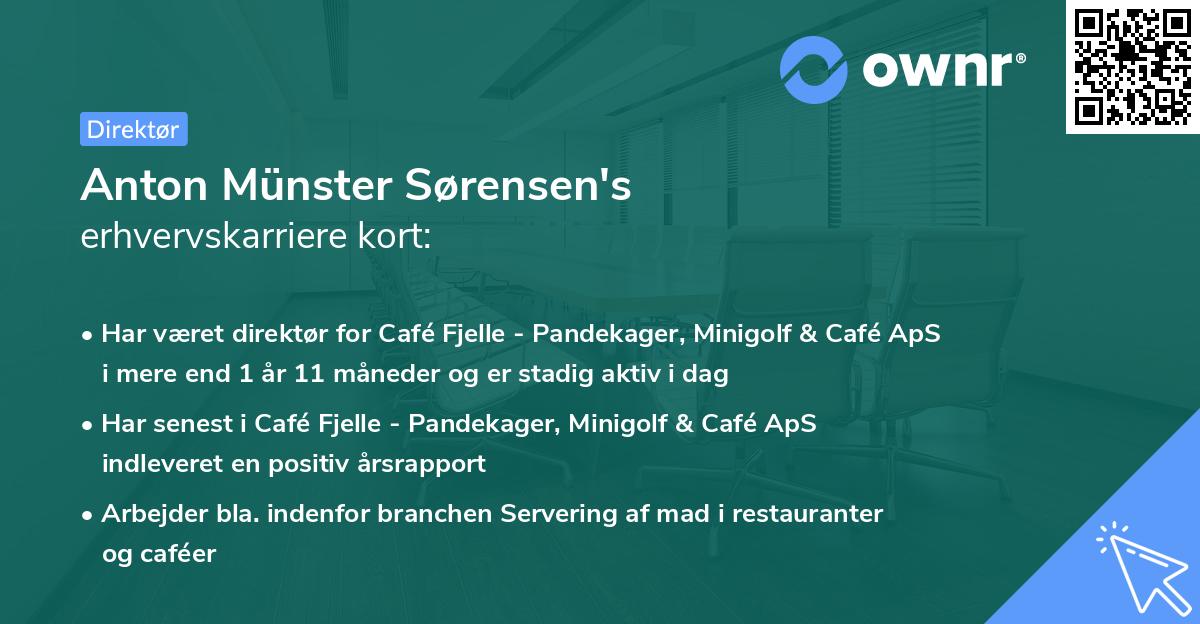 ownr®

Direktør

Anton Münster Sørensen's
erhvervskarriere kort:

• Har været direktør for Café Fjelle - Pandekager, Minigolf & Café ApS i mere end 1 år 11 måneder og er stadig aktiv i dag

• Har senest i Café Fjelle - Pandekager, Minigolf & Café ApS indleveret en positiv årsrapport

• Arbejder bla. indenfor branchen Servering af mad i restauranter og caféer